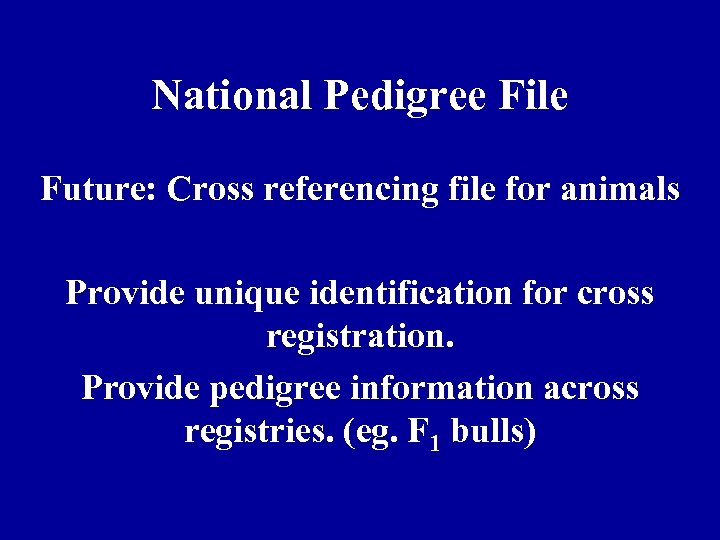 National Pedigree File

Future: Cross referencing file for animals

Provide unique identification for cross registration.

Provide pedigree information across registries. (eg. $F_1$ bulls)